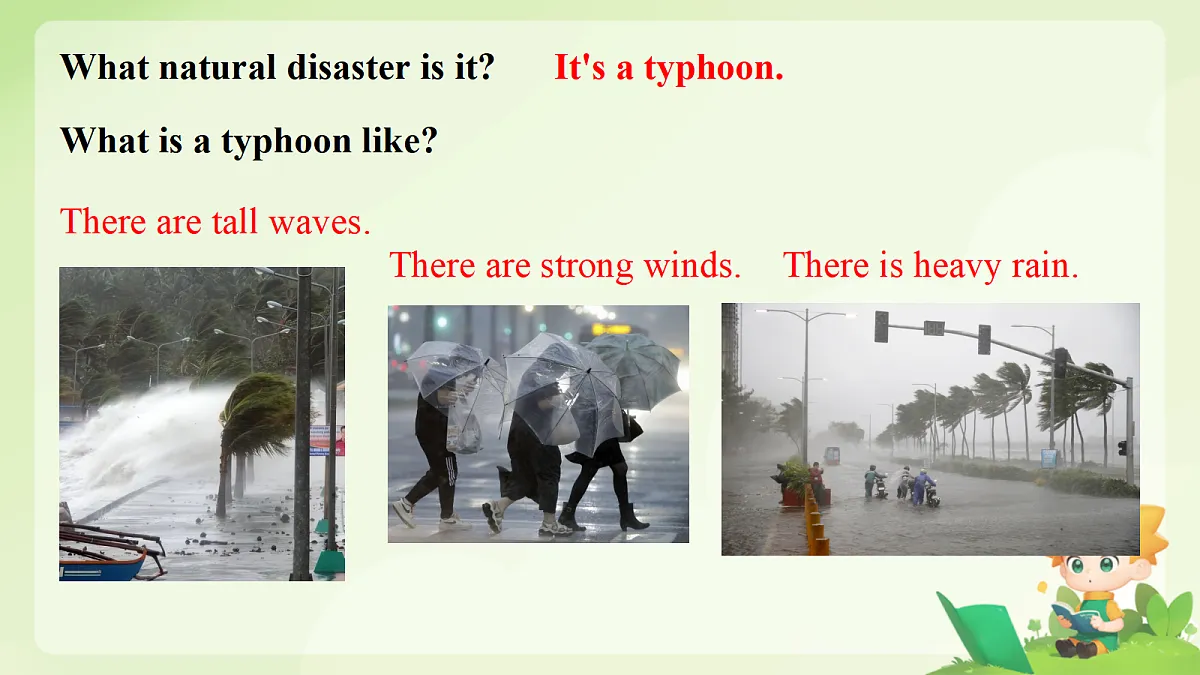 What natural disaster is it? It's a typhoon.

What is a typhoon like?

There are tall waves.

There are strong winds. There is heavy rain.